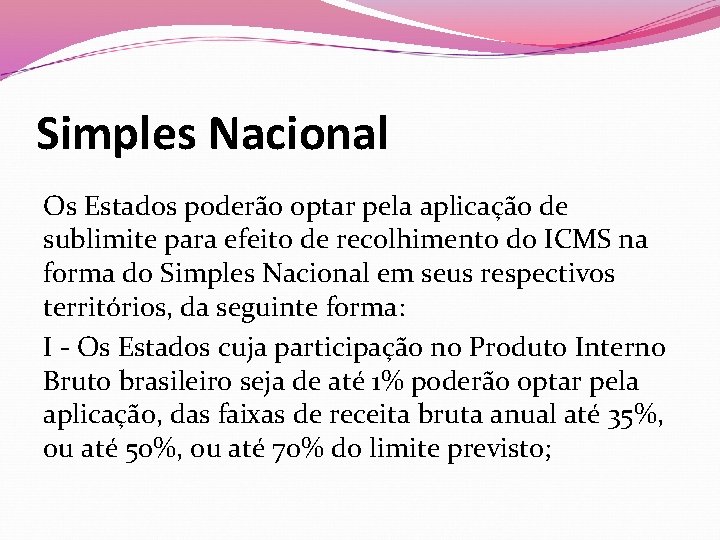 Simples Nacional

Os Estados poderão optar pela aplicação de sublimite para efeito de recolhimento do ICMS na forma do Simples Nacional em seus respectivos territórios, da seguinte forma:

I - Os Estados cuja participação no Produto Interno Bruto brasileiro seja de até 1% poderão optar pela aplicação, das faixas de receita bruta anual até 35%, ou até 50%, ou até 70% do limite previsto;